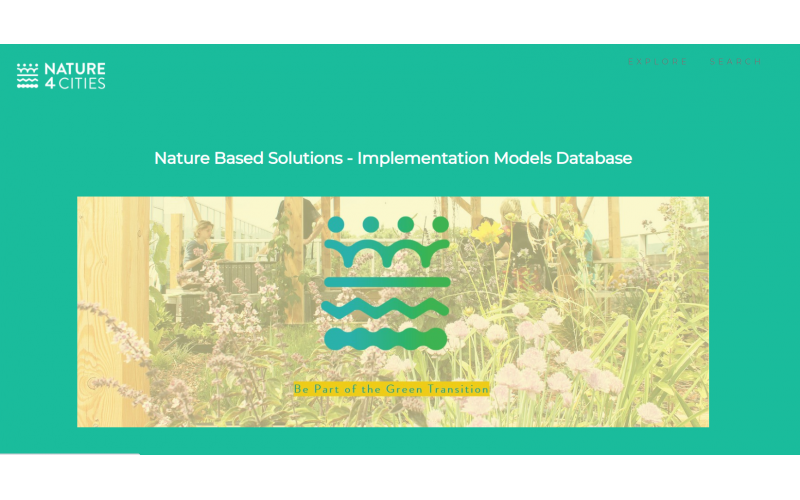 NATURE
4 CITIES

EXPLORE SEARCH

Nature Based Solutions - Implementation Models Database

Be Part of the Green Transition